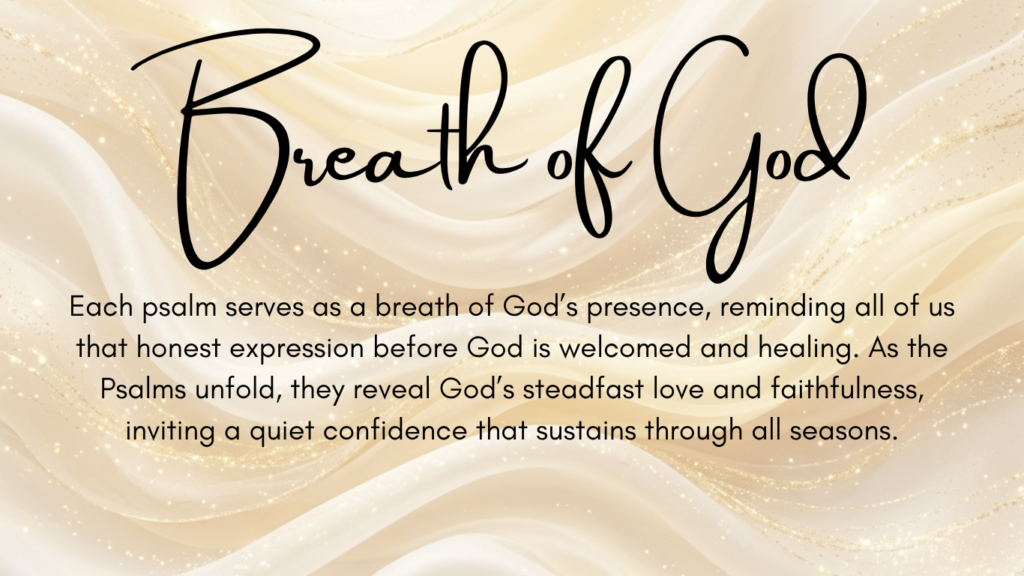 Breath of God

Each psalm serves as a breath of God’s presence, reminding all of us that honest expression before God is welcomed and healing. As the Psalms unfold, they reveal God’s steadfast love and faithfulness, inviting a quiet confidence that sustains through all seasons.